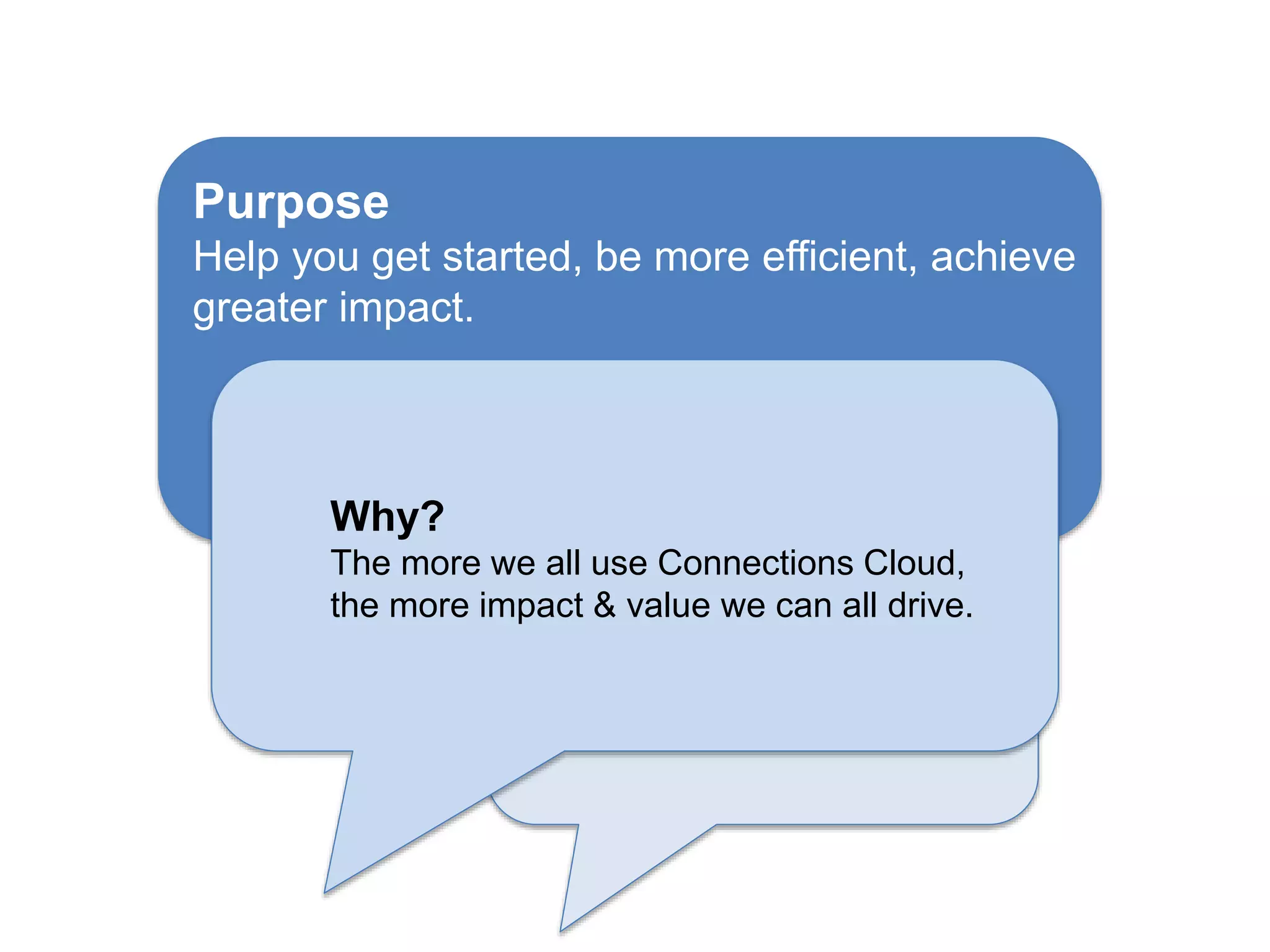 Purpose
Help you get started, be more efficient, achieve greater impact.

Why?
The more we all use Connections Cloud, the more impact & value we can all drive.